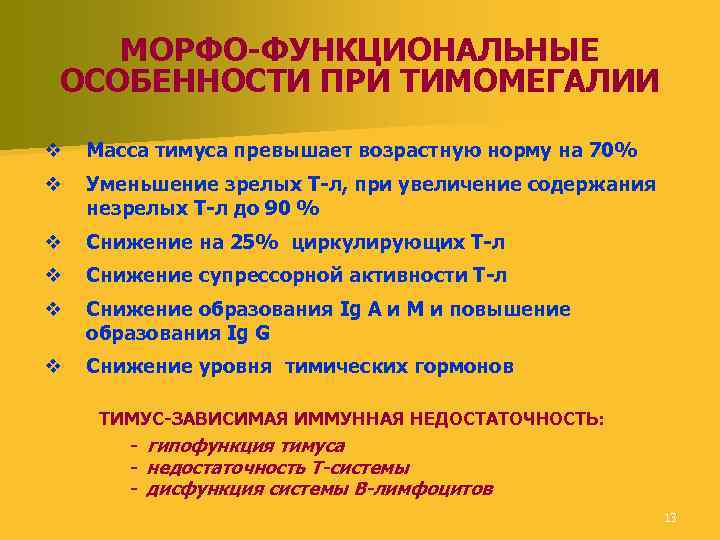 МОРФО-ФУНКЦИОНАЛЬНЫЕ ОСОБЕННОСТИ ПРИ ТИМОМЕГАЛИИ

❖ Масса тимуса превышает возрастную норму на 70%

❖ Уменьшение зрелых Т-л, при увеличение содержания незрелых Т-л до 90 %

❖ Снижение на 25% циркулирующих Т-л

❖ Снижение супрессорной активности Т-л

❖ Снижение образования Ig A и M и повышение образования Ig G

❖ Снижение уровня тимических гормонов

ТИМУС-ЗАВИСИМАЯ ИММУННАЯ НЕДОСТАТОЧНОСТЬ:

- гипофункция тимуса
- недостаточность Т-системы
- дисфункция системы В-лимфоцитов

13